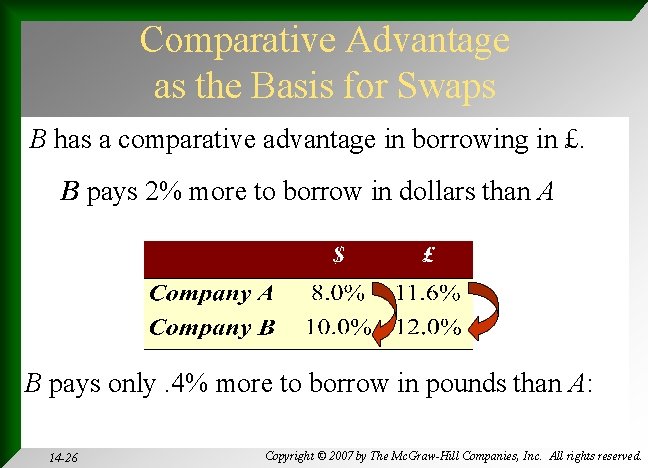 Comparative Advantage as the Basis for Swaps

B has a comparative advantage in borrowing in £.

B pays 2% more to borrow in dollars than A

| | $ | £ |
|---|---|---|
| Company A | 8.0% | 11.6% |
| Company B | 10.0% | 12.0% |

B pays only .4% more to borrow in pounds than A:

14-26

Copyright © 2007 by The McGraw-Hill Companies, Inc. All rights reserved.